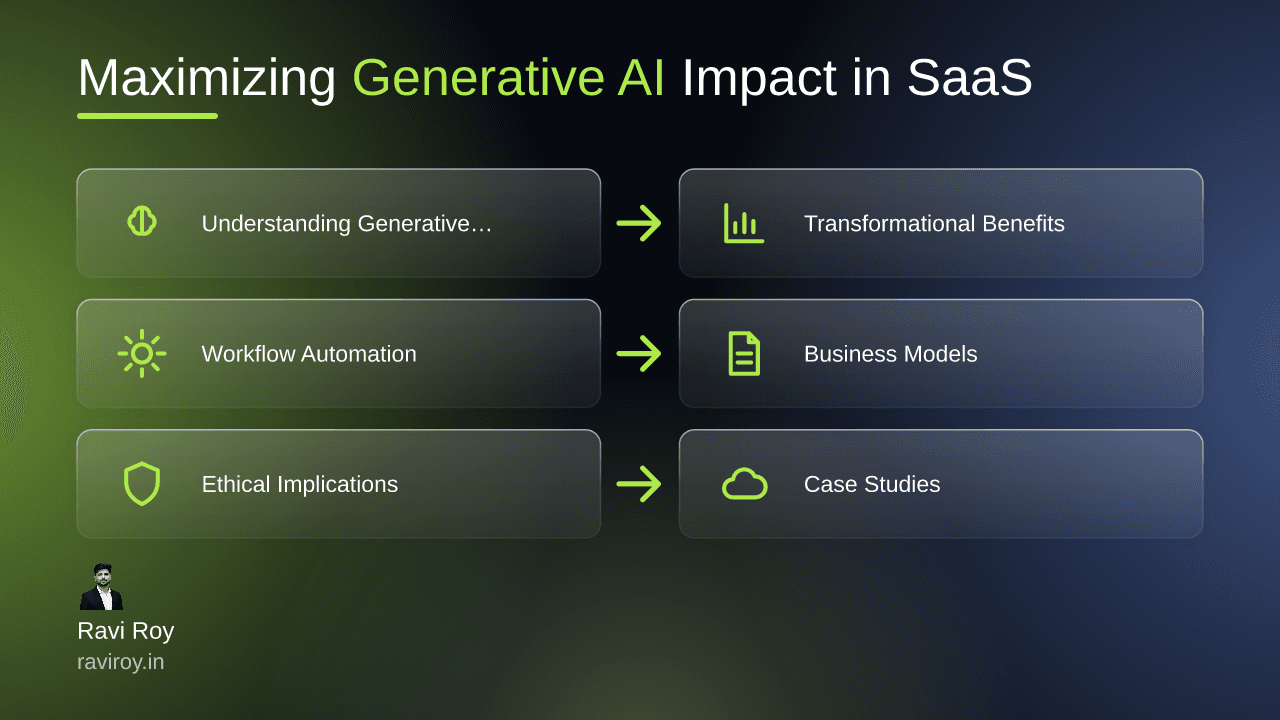 Maximizing Generative AI Impact in SaaS

Understanding Generative…

Transformational Benefits

Workflow Automation

Business Models

Ethical Implications

Case Studies

Ravi Roy
raviroy.in